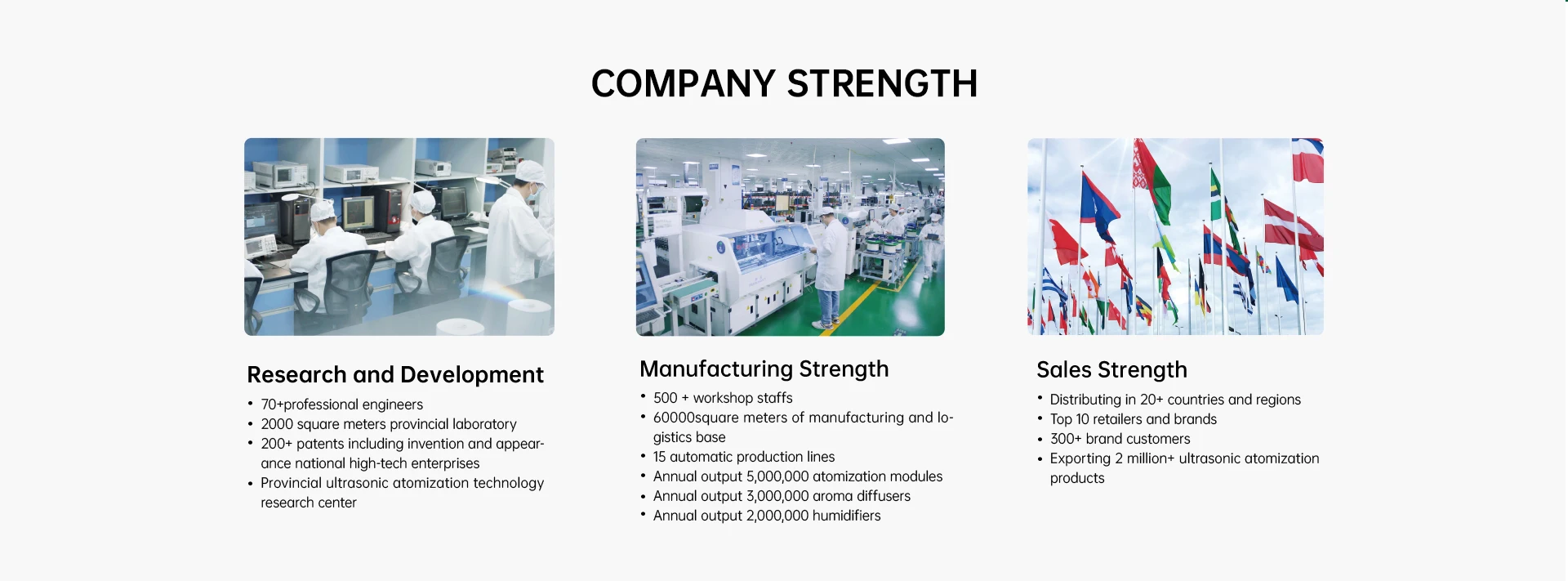 COMPANY STRENGTH

Research and Development

• 70+professional engineers
• 2000 square meters provincial laboratory
• 200+ patents including invention and appearance national high-tech enterprises
• Provincial ultrasonic atomization technology research center

Manufacturing Strength

• 500 + workshop staffs
• 60000square meters of manufacturing and logistics base
• 15 automatic production lines
• Annual output 5,000,000 atomization modules
• Annual output 3,000,000 aroma diffusers
• Annual output 2,000,000 humidifiers

Sales Strength

• Distributing in 20+ countries and regions
• Top 10 retailers and brands
• 300+ brand customers
• Exporting 2 million+ ultrasonic atomization products